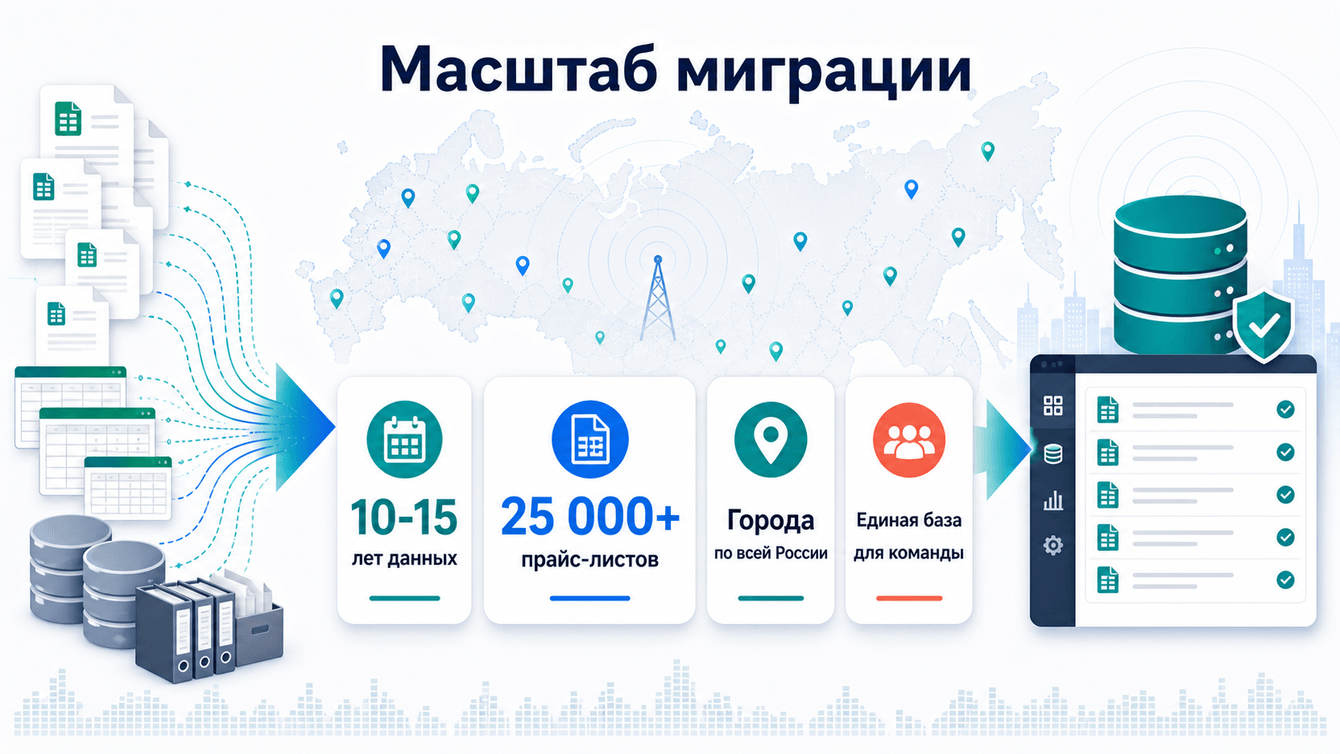 Масштаб миграции

10-15
лет данных

25 000+
прайс-листов

Города
по всей России

Единая база
для команды